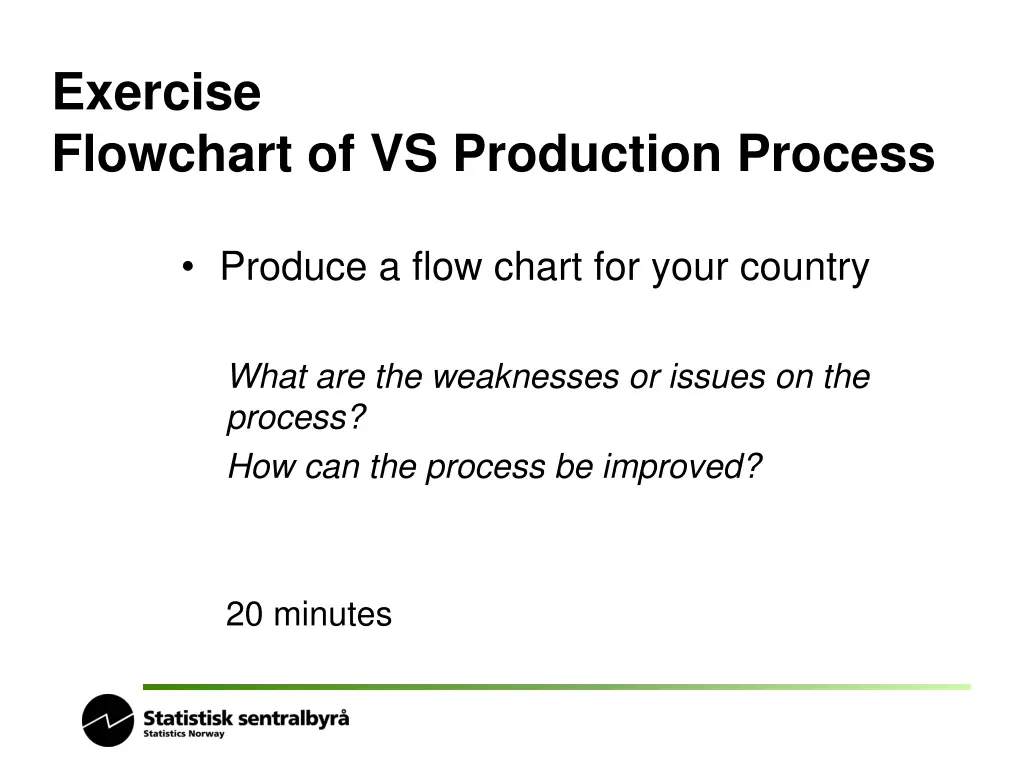 Exercise
Flowchart of VS Production Process

• Produce a flow chart for your country

What are the weaknesses or issues on the process?

How can the process be improved?

20 minutes

Statistisk sentralbyrå
Statistics Norway